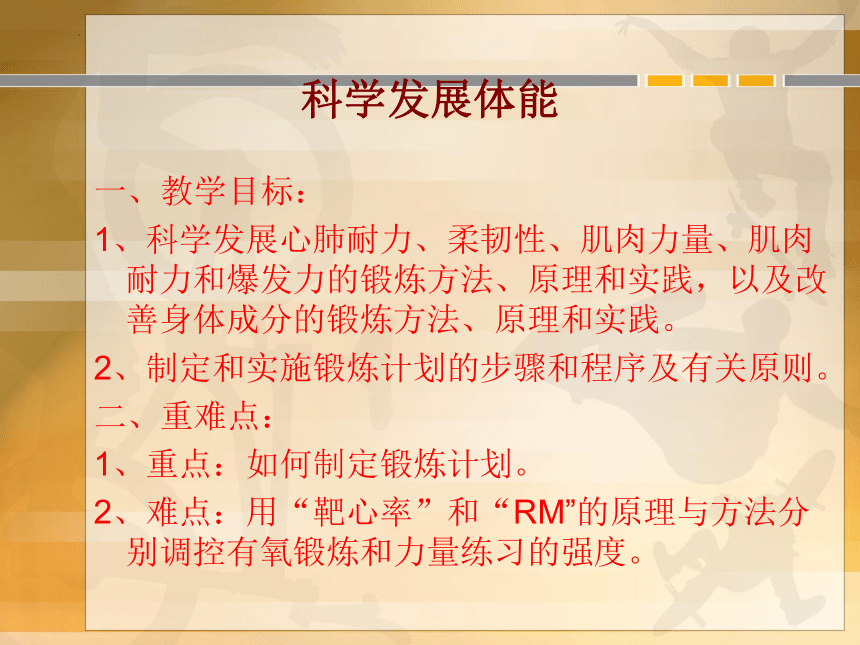 科学发展体能

一、教学目标：

1、科学发展心肺耐力、柔韧性、肌肉力量、肌肉耐力和爆发力的锻炼方法、原理和实践，以及改善身体成分的锻炼方法、原理和实践。

2、制定和实施锻炼计划的步骤和程序及有关原则。

二、重难点：

1、重点：如何制定锻炼计划。

2、难点：用“靶心率”和“RM”的原理与方法分别调控有氧锻炼和力量练习的强度。